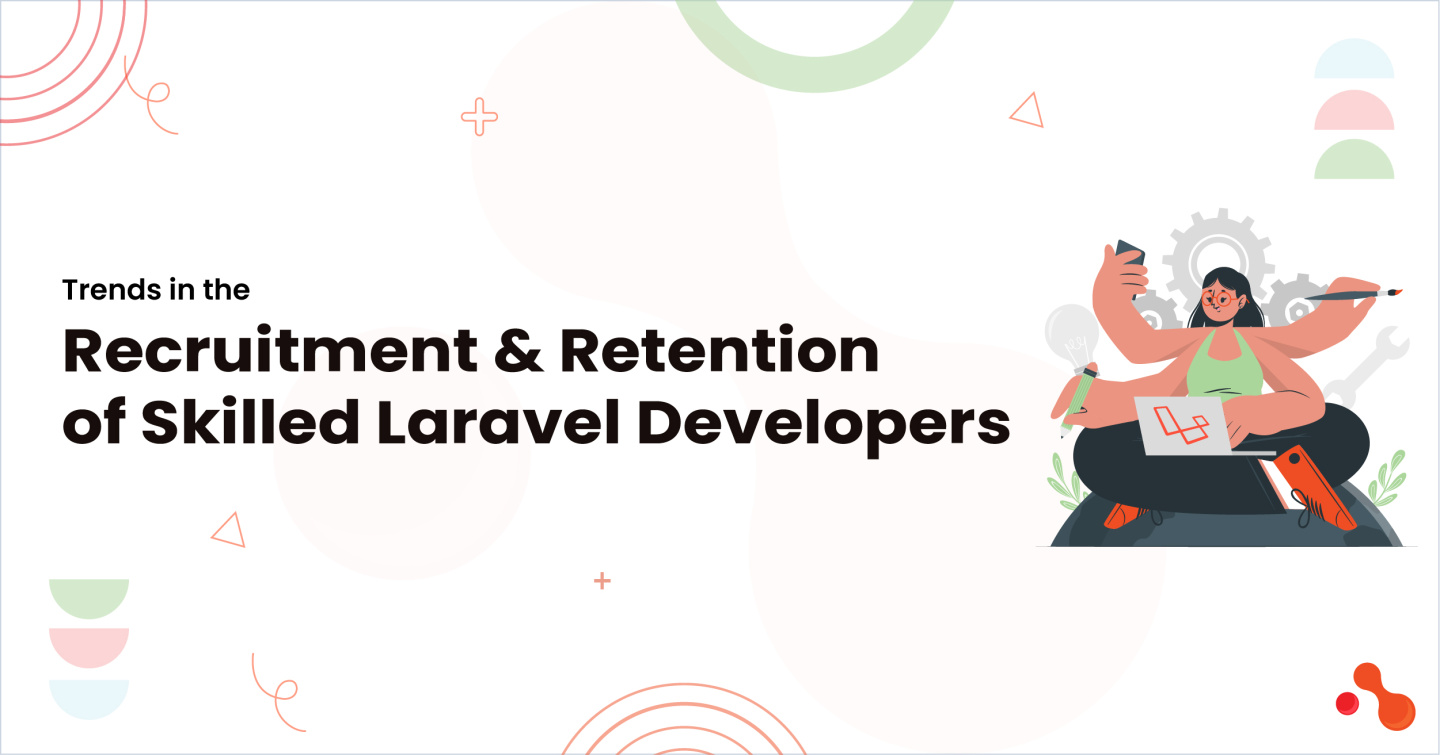 Trends in the

Recruitment & Retention of Skilled Laravel Developers